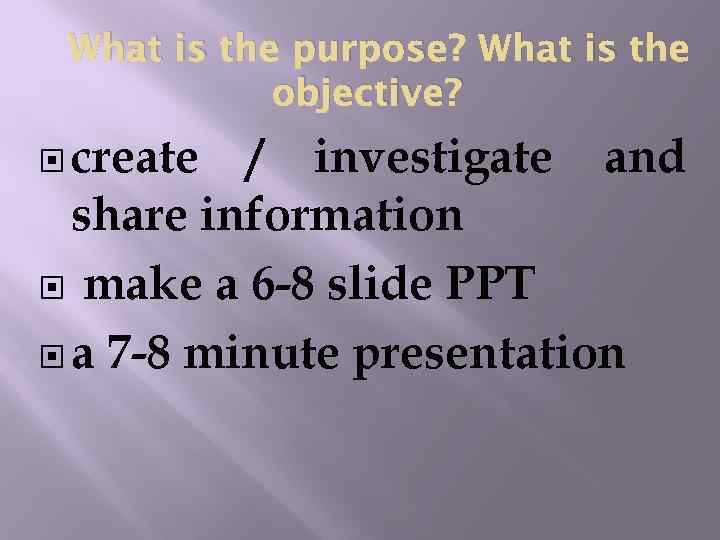 What is the purpose? What is the objective?

create / investigate and share information

make a 6-8 slide PPT

a 7-8 minute presentation